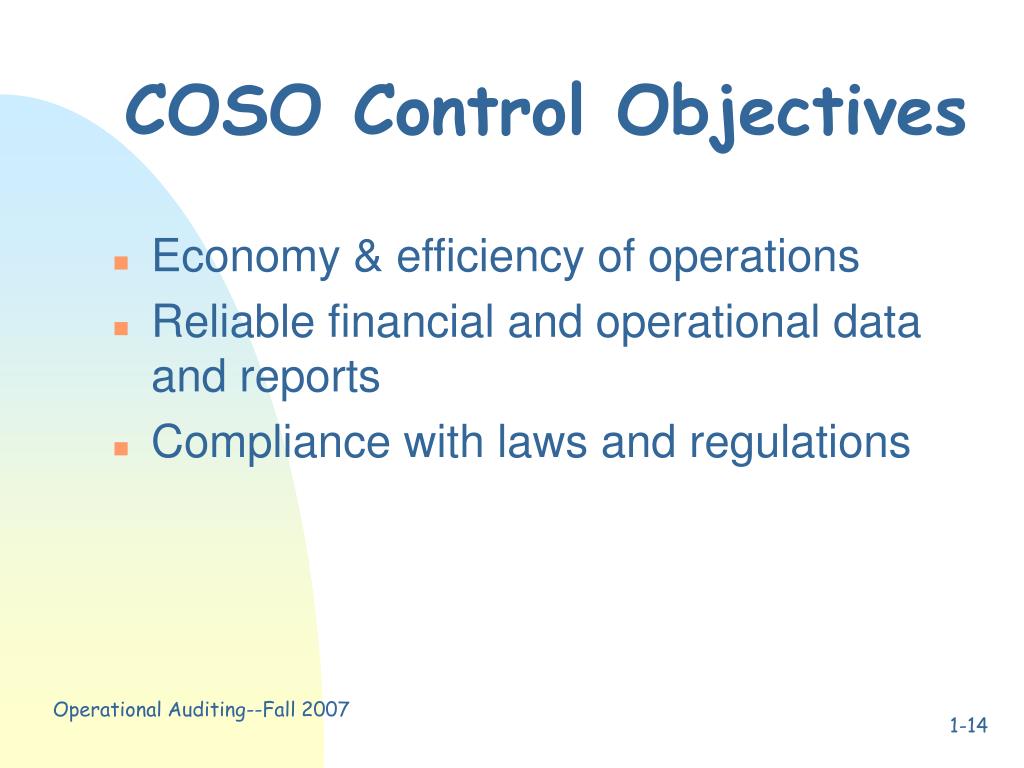 COSO Control Objectives

- Economy & efficiency of operations
- Reliable financial and operational data and reports
- Compliance with laws and regulations

Operational Auditing--Fall 2007

1-14